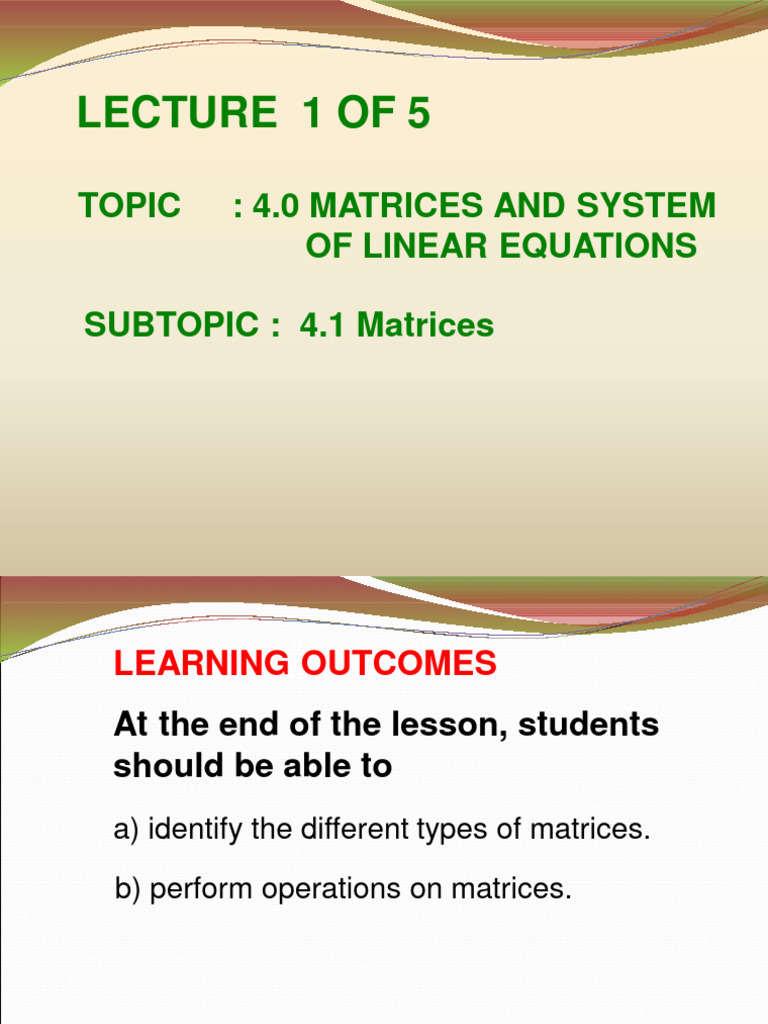 LECTURE 1 OF 5

TOPIC : 4.0 MATRICES AND SYSTEM OF LINEAR EQUATIONS

SUBTOPIC : 4.1 Matrices

LEARNING OUTCOMES

At the end of the lesson, students should be able to

a) identify the different types of matrices.

b) perform operations on matrices.